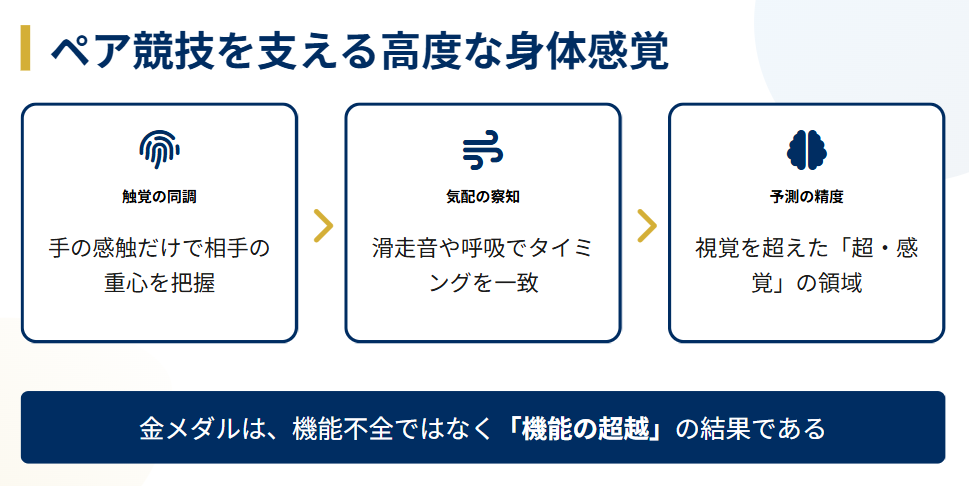 ペア競技を支える高度な身体感覚

触覚の同調

手の感触だけで相手の重心を把握

気配の察知

滑走音や呼吸でタイミングを一致

予測の精度

視覚を超えた「超・感覚」の領域

金メダルは、機能不全ではなく「機能の超越」の結果である